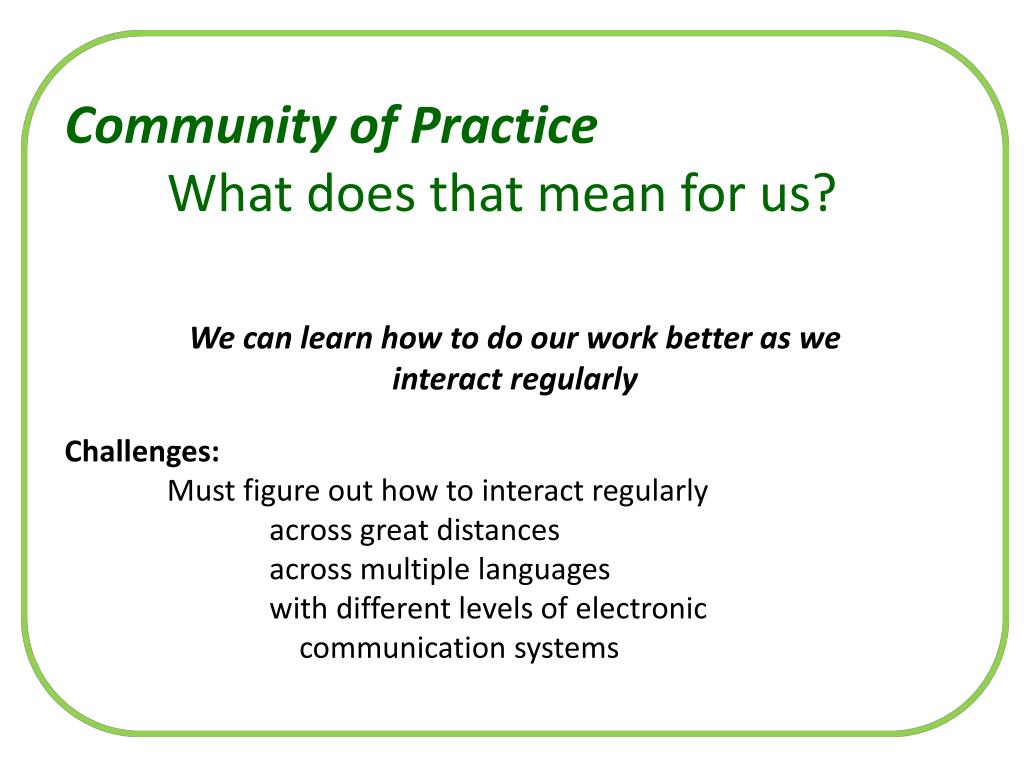 Community of Practice
What does that mean for us?

We can learn how to do our work better as we interact regularly

Challenges:
Must figure out how to interact regularly
across great distances
across multiple languages
with different levels of electronic communication systems